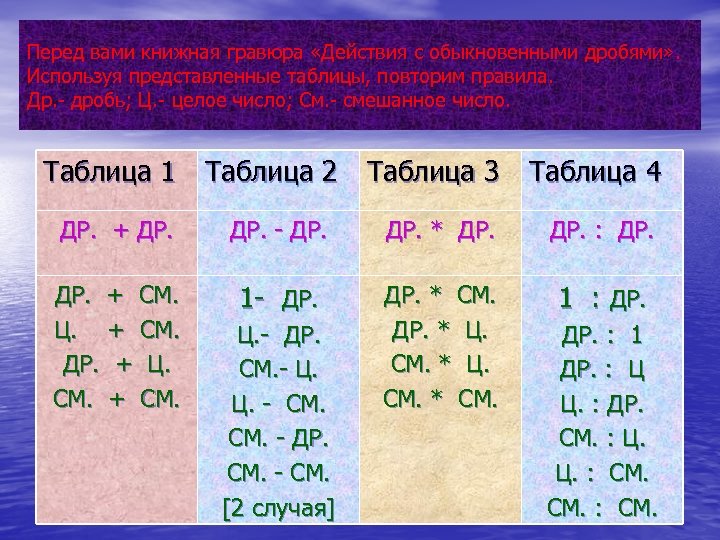 Перед вами книжная гравюра «Действия с обыкновенными дробями». Используя представленные таблицы, повторим правила.
Др.- дробь; Ц.- целое число; См.- смешанное число.

| Таблица 1 | Таблица 2 | Таблица 3 | Таблица 4 |
|---|---|---|---|
| ДР. + ДР. | ДР. - ДР. | ДР. * ДР. | ДР. : ДР. |
| ДР. + СМ.<br>Ц. + СМ.<br>ДР. + Ц.<br>СМ. + СМ. | 1- ДР.<br>Ц.- ДР.<br>СМ.- Ц.<br>Ц. - СМ.<br>СМ. - ДР.<br>СМ. - СМ.<br>[2 случая] | ДР. * СМ.<br>ДР. * Ц.<br>СМ. * Ц.<br>СМ. * СМ. | 1 : ДР.<br>ДР. : 1<br>ДР. : Ц<br>Ц. : ДР.<br>СМ. : Ц.<br>Ц. : СМ.<br>СМ. : СМ. |